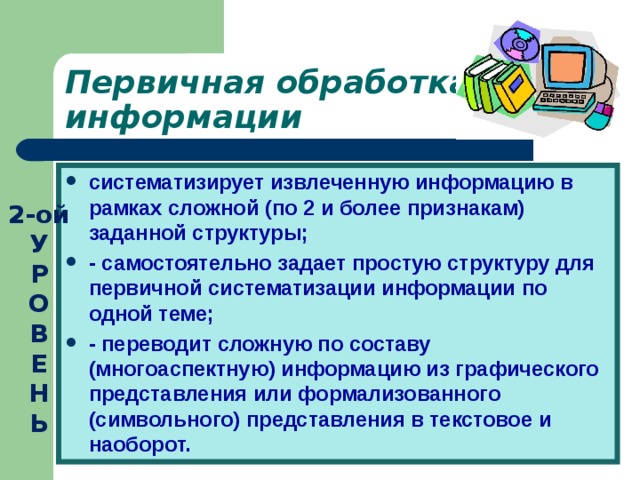 Первичная обработка информации

2-ой
У
Р
О
В
Е
Н
Ь

• систематизирует извлеченную информацию в рамках сложной (по 2 и более признакам) заданной структуры;

• - самостоятельно задает простую структуру для первичной систематизации информации по одной теме;

• - переводит сложную по составу (многоаспектную) информацию из графического представления или формализованного (символьного) представления в текстовое и наоборот.